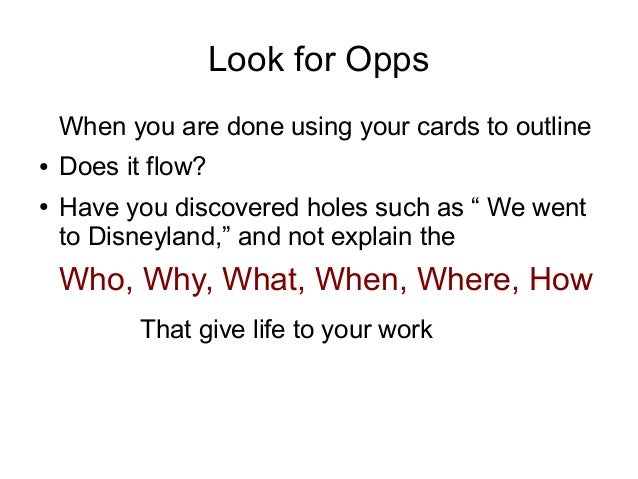 Look for Opps

When you are done using your cards to outline

• Does it flow?

• Have you discovered holes such as “ We went to Disneyland,” and not explain the

Who, Why, What, When, Where, How

That give life to your work